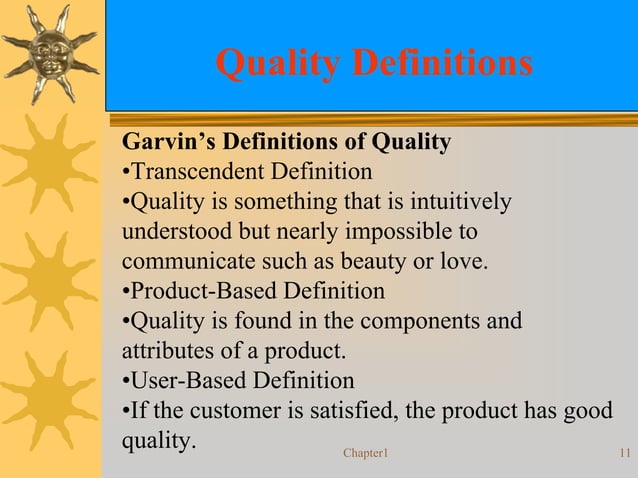 Quality Definitions

Garvin's Definitions of Quality
•Transcendent Definition
•Quality is something that is intuitively understood but nearly impossible to communicate such as beauty or love.
•Product-Based Definition
•Quality is found in the components and attributes of a product.
•User-Based Definition
•If the customer is satisfied, the product has good quality.

Chapter1

11